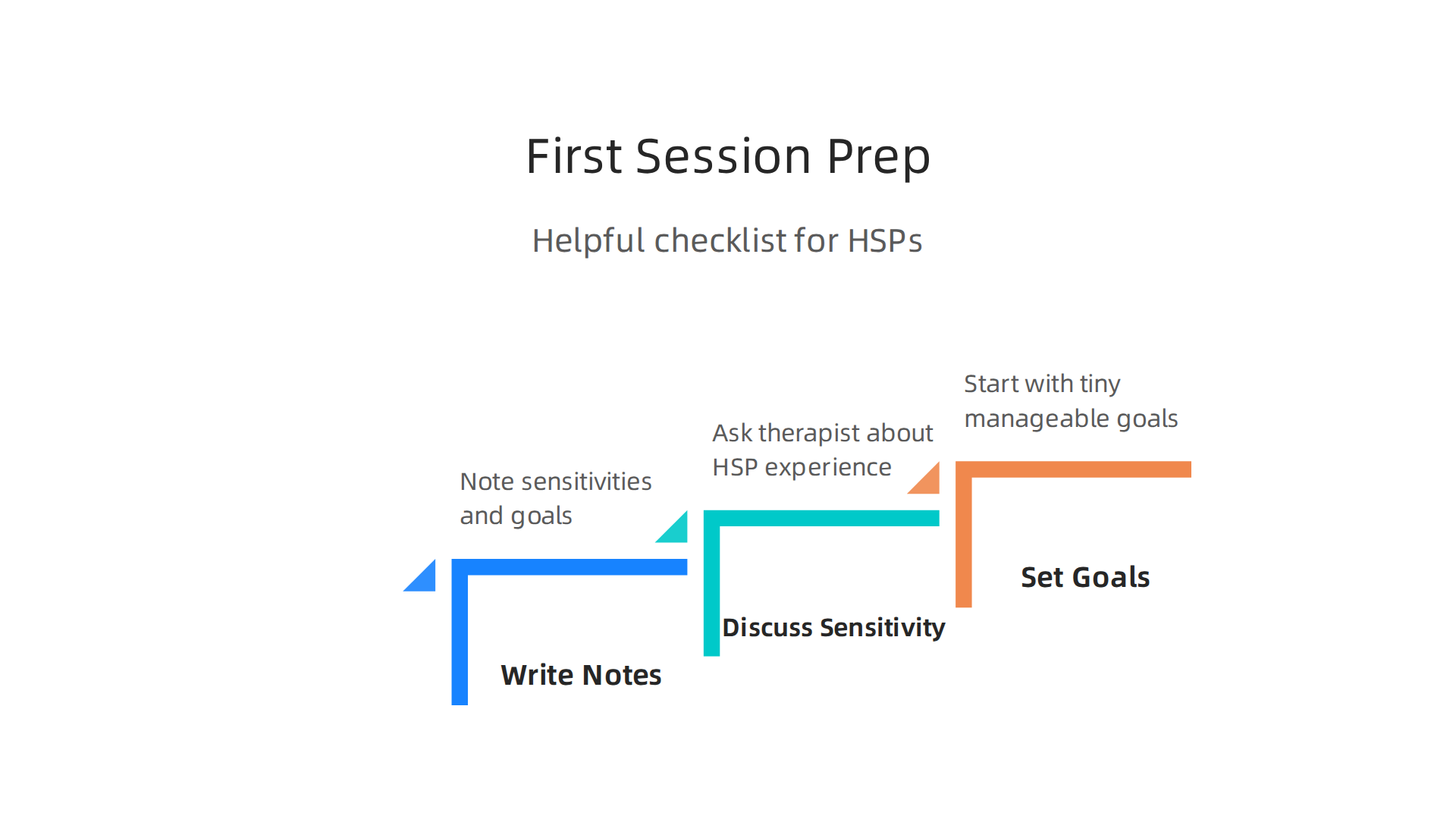 First Session Prep

Helpful checklist for HSPs

Note sensitivities and goals

Write Notes

Ask therapist about HSP experience

Discuss Sensitivity

Start with tiny manageable goals

Set Goals